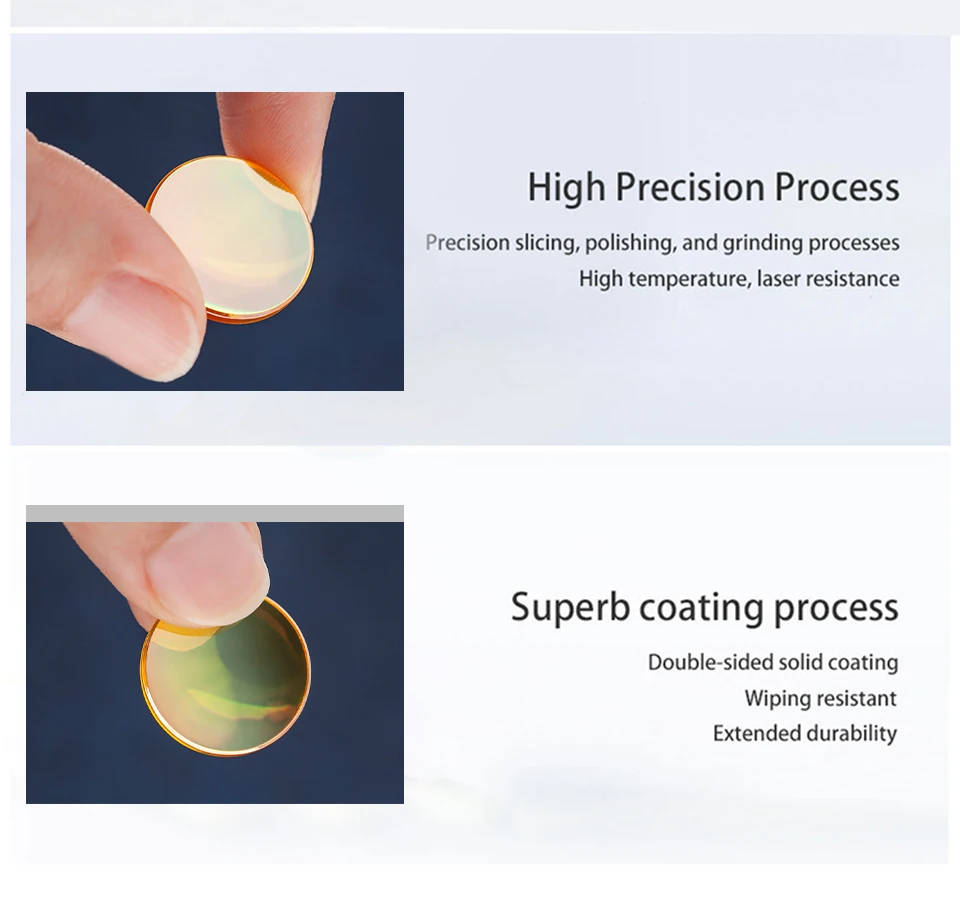 High Precision Process

Precision slicing, polishing, and grinding processes

High temperature, laser resistance

Superb coating process

Double-sided solid coating

Wiping resistant

Extended durability